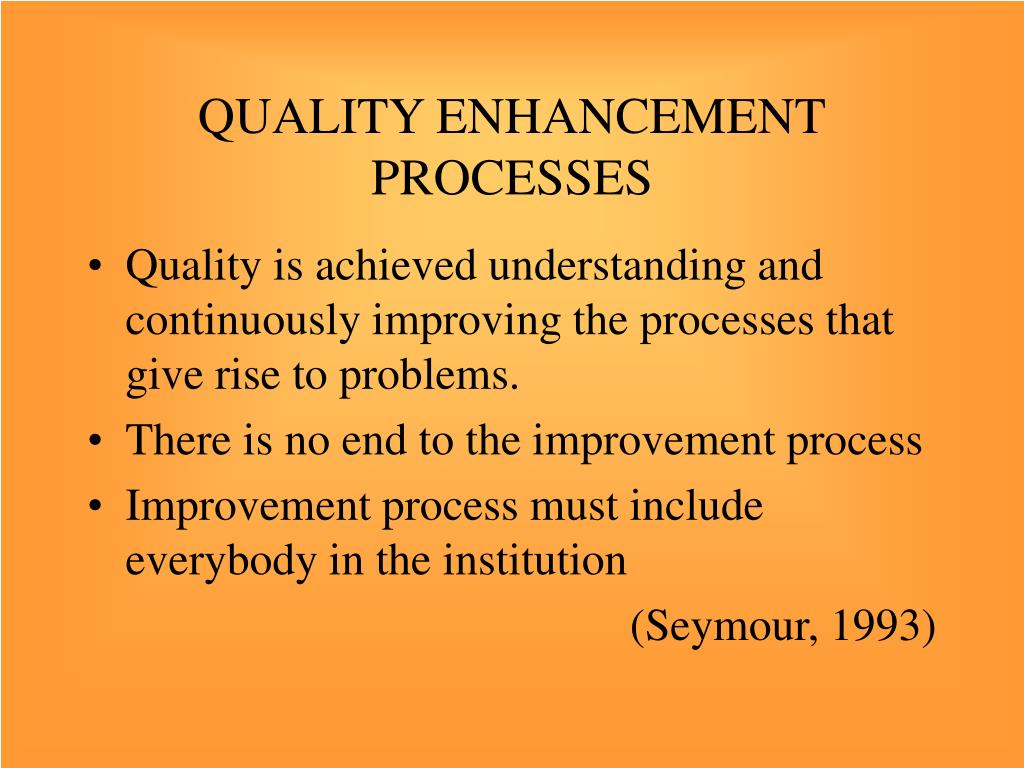 QUALITY ENHANCEMENT PROCESSES

• Quality is achieved understanding and continuously improving the processes that give rise to problems.
• There is no end to the improvement process
• Improvement process must include everybody in the institution

(Seymour, 1993)